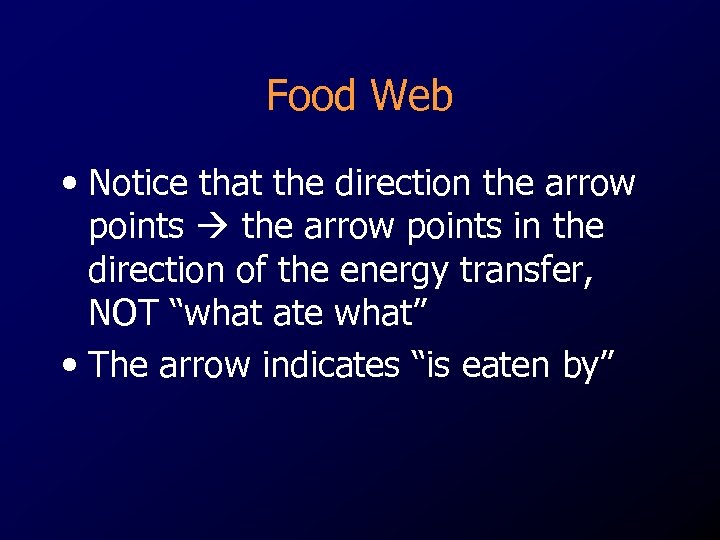 Food Web

• Notice that the direction the arrow points → the arrow points in the direction of the energy transfer, NOT “what ate what”
• The arrow indicates “is eaten by”